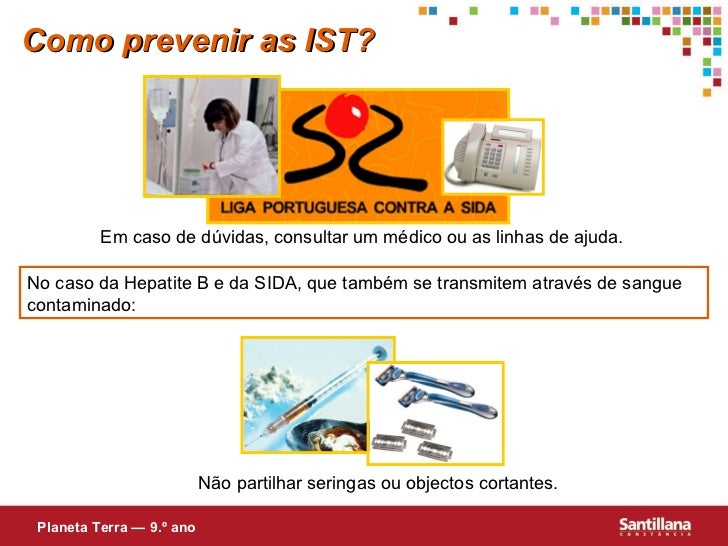 Como prevenir as IST?

LIGA PORTUGUESA CONTRA A SIDA

Em caso de dúvidas, consultar um médico ou as linhas de ajuda.

No caso da Hepatite B e da SIDA, que também se transmitem através de sangue contaminado:

Não partilhar seringas ou objectos cortantes.

Planeta Terra — 9.º ano

Santillana
CONSTÂNCIA